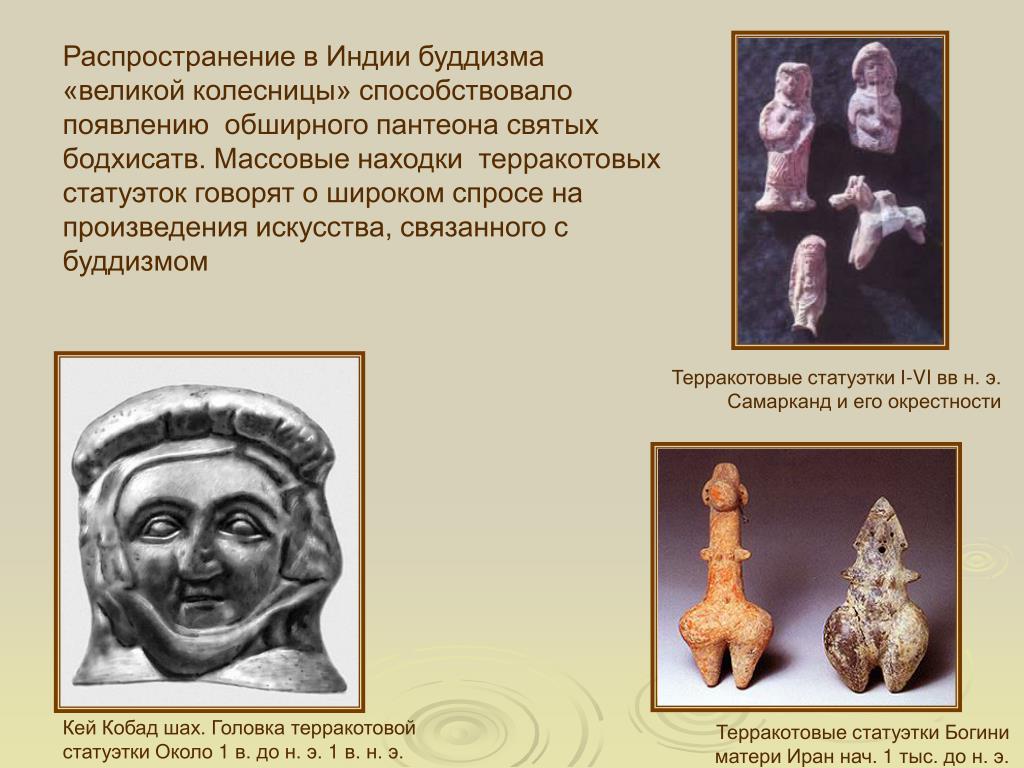 Распространение в Индии буддизма «великой колесницы» способствовало появлению обширного пантеона святых бодхисатв. Массовые находки терракотовых статуэток говорят о широком спросе на произведения искусства, связанного с буддизмом

Терракотовые статуэтки I-VI вв н. э. Самарканд и его окрестности

Кей Кобад шах. Головка терракотовой статуэтки Около 1 в. до н. э. 1 в. н. э.

Терракотовые статуэтки Богини матери Иран нач. 1 тыс. до н. э.